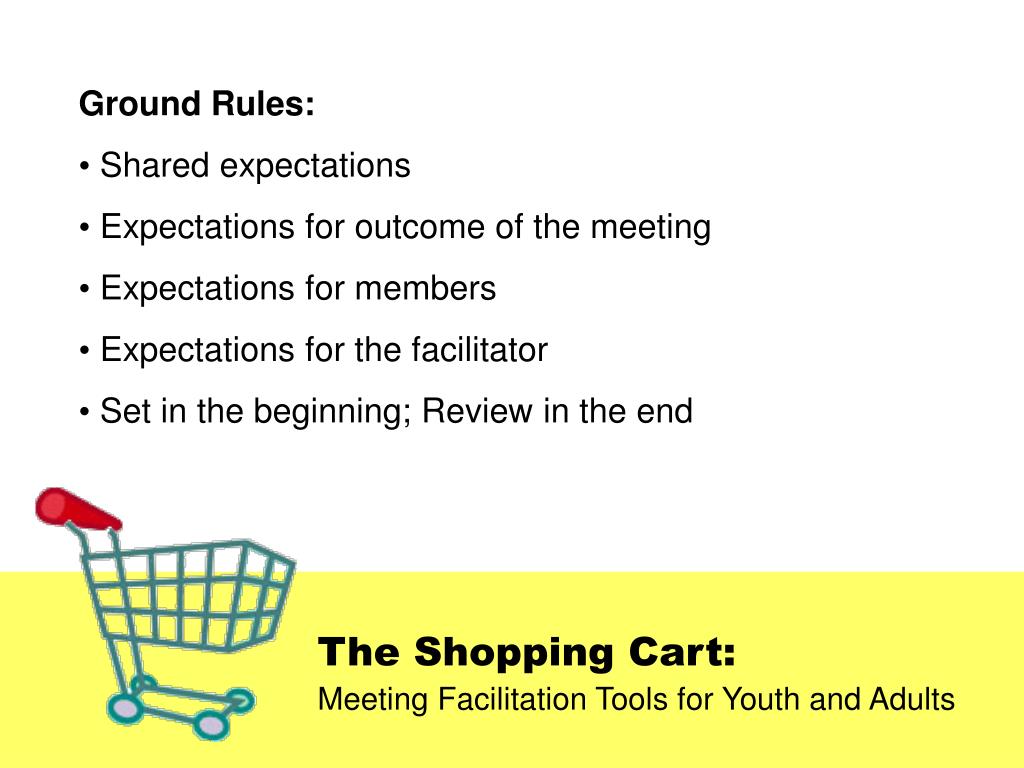 Ground Rules:

• Shared expectations

• Expectations for outcome of the meeting

• Expectations for members

• Expectations for the facilitator

• Set in the beginning; Review in the end

The Shopping Cart:

Meeting Facilitation Tools for Youth and Adults